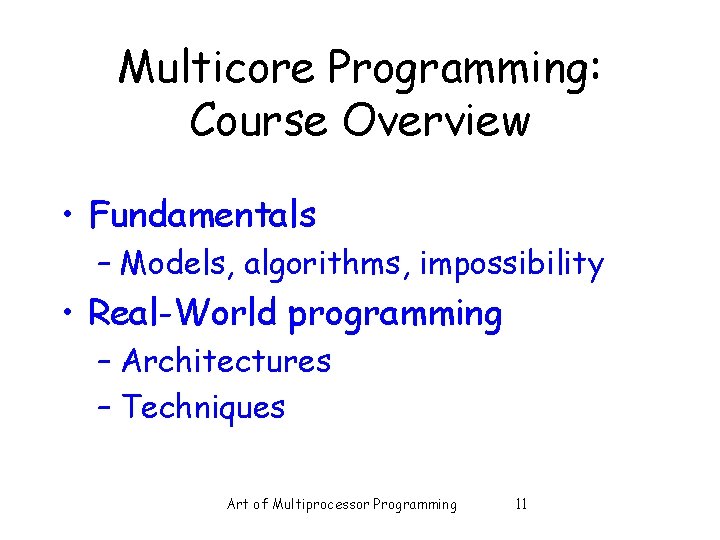 Multicore Programming: Course Overview

• Fundamentals
– Models, algorithms, impossibility
• Real-World programming
– Architectures
– Techniques

Art of Multiprocessor Programming 11